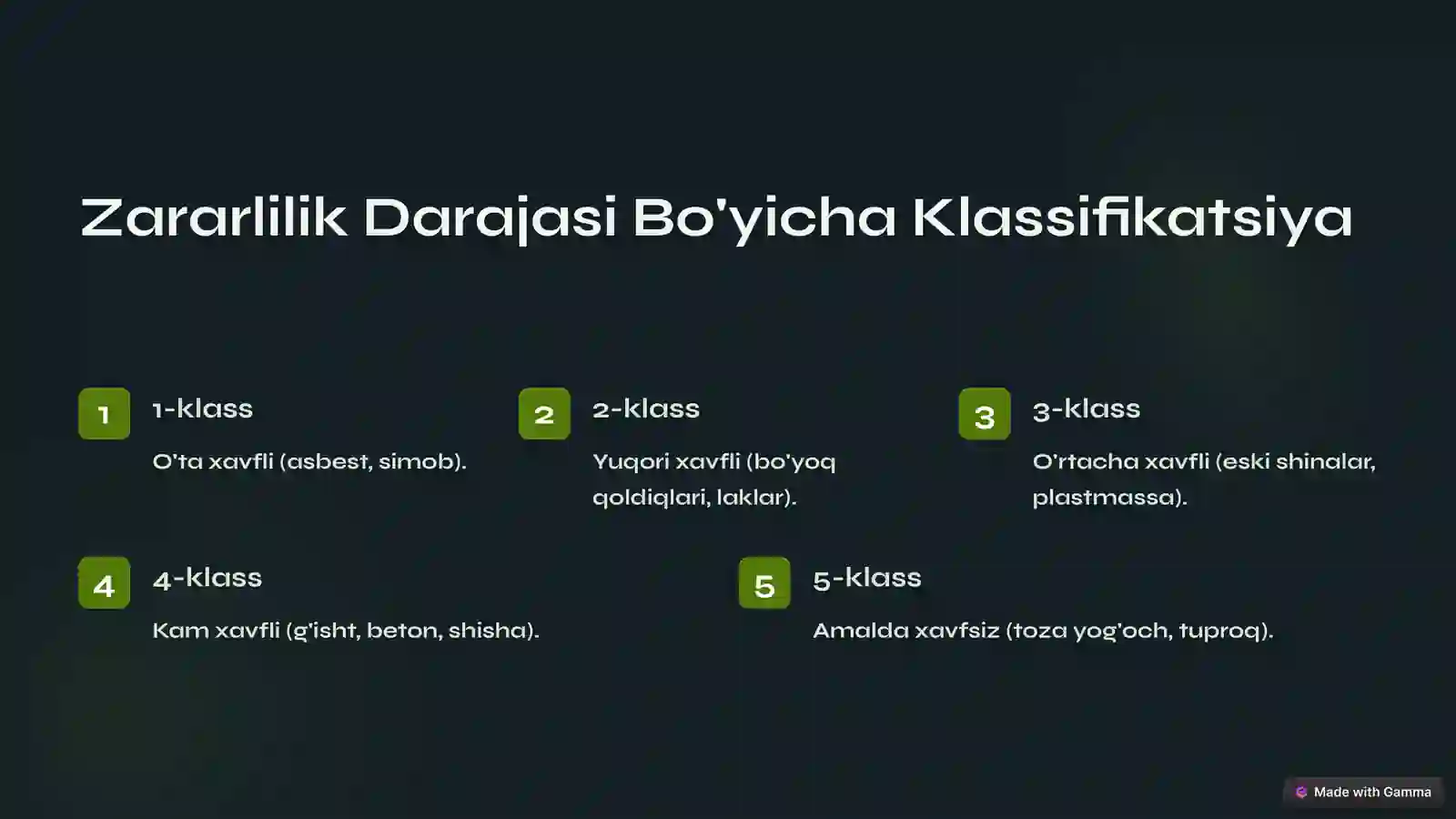 Zararlilik Darajasi Bo'yicha Klassifikatsiya

1

1-klass

O'ta xavfli (asbest, simob).

2

2-klass

Yuqori xavfli (bo'yoq qoldiqlari, laklar).

3

3-klass

O'rtacha xavfli (eski shinalar, plastmassa).

4

4-klass

Kam xavfli (g'isht, beton, shisha).

5

5-klass

Amalda xavfsiz (toza yog'och, tuproq).

Made with Gamma